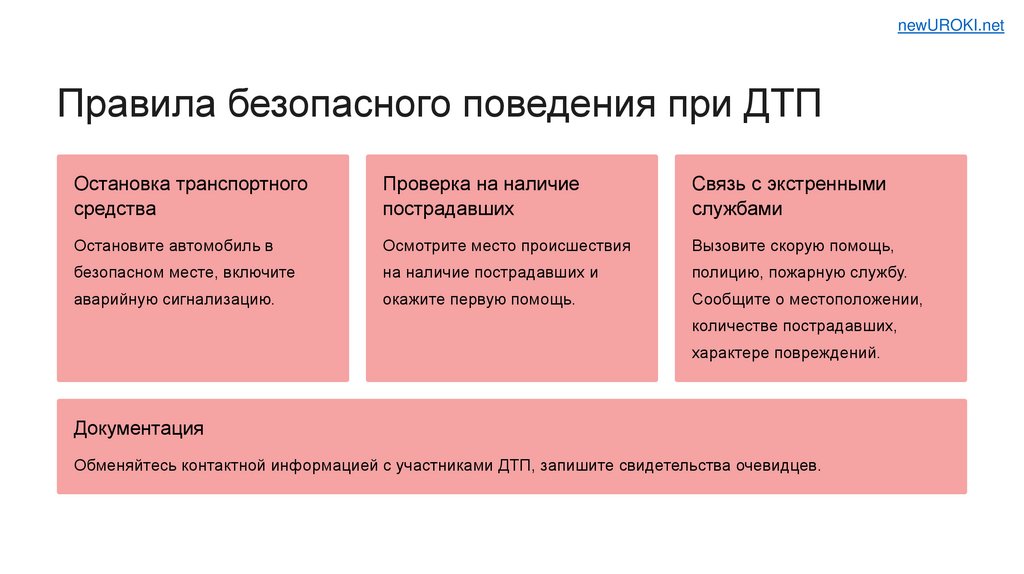 newUROKI.net

Правила безопасного поведения при ДТП

Остановка транспортного средства

Остановите автомобиль в безопасном месте, включите аварийную сигнализацию.

Проверка на наличие пострадавших

Осмотрите место происшествия на наличие пострадавших и окажите первую помощь.

Связь с экстренными службами

Вызовите скорую помощь, полицию, пожарную службу. Сообщите о местоположении, количестве пострадавших, характере повреждений.

Документация

Обменяйтесь контактной информацией с участниками ДТП, запишите свидетельства очевидцев.